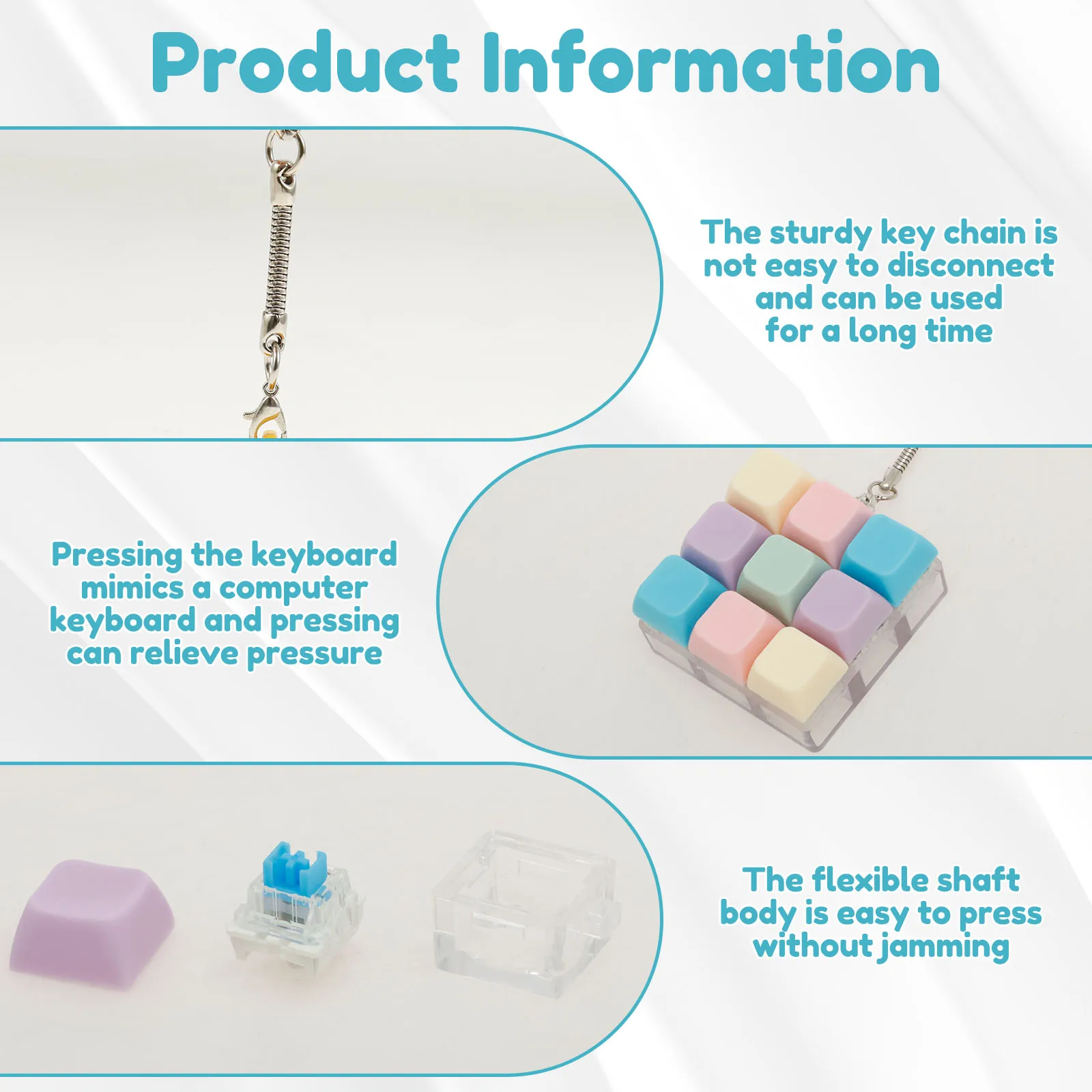 Product Information

The sturdy key chain is not easy to disconnect and can be used for a long time

Pressing the keyboard mimics a computer keyboard and pressing can relieve pressure

The flexible shaft body is easy to press without jamming